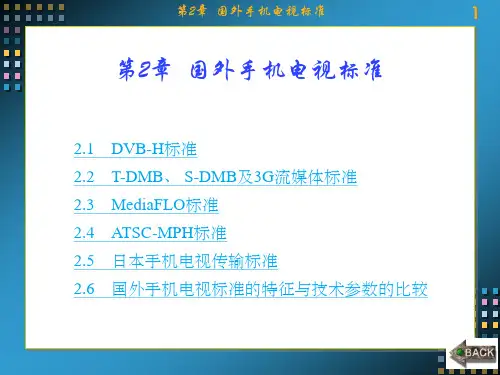 第2章 国外手机电视标准

1

第2章 国外手机电视标准

2.1 DVB-H标准

2.2 T-DMB、 S-DMB及3G流媒体标准

2.3 MediaFLO标准

2.4 ATSC-MPH标准

2.5 日本手机电视传输标准

2.6 国外手机电视标准的特征与技术参数的比较

BACK